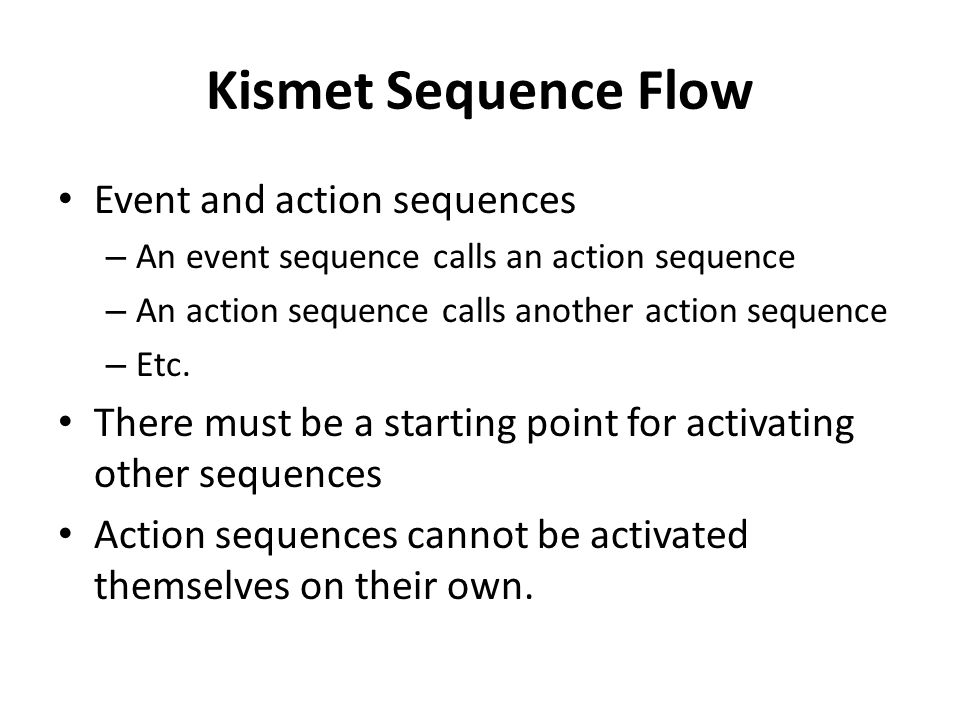 Kismet Sequence Flow

• Event and action sequences
– An event sequence calls an action sequence
– An action sequence calls another action sequence
– Etc.
• There must be a starting point for activating other sequences
• Action sequences cannot be activated themselves on their own.